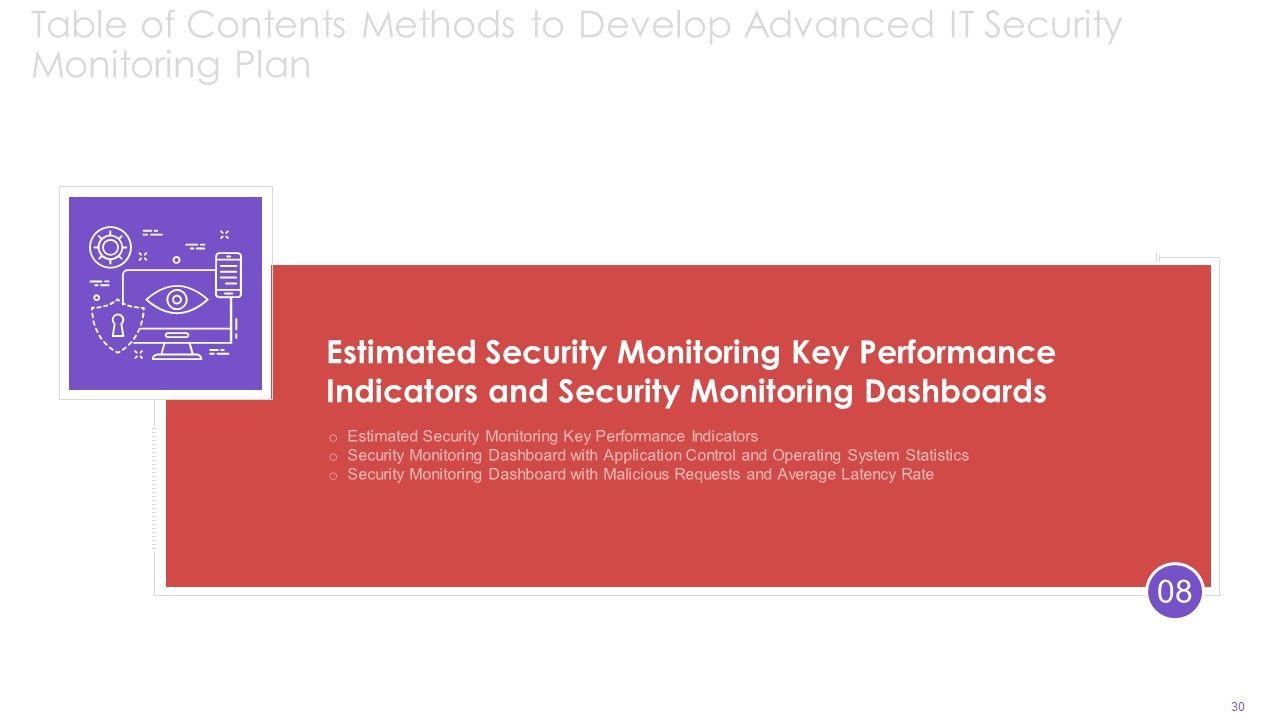 Table of Contents Methods to Develop Advanced IT Security Monitoring Plan

Estimated Security Monitoring Key Performance Indicators and Security Monitoring Dashboards

o Estimated Security Monitoring Key Performance Indicators
o Security Monitoring Dashboard with Application Control and Operating System Statistics
o Security Monitoring Dashboard with Malicious Requests and Average Latency Rate

08

30